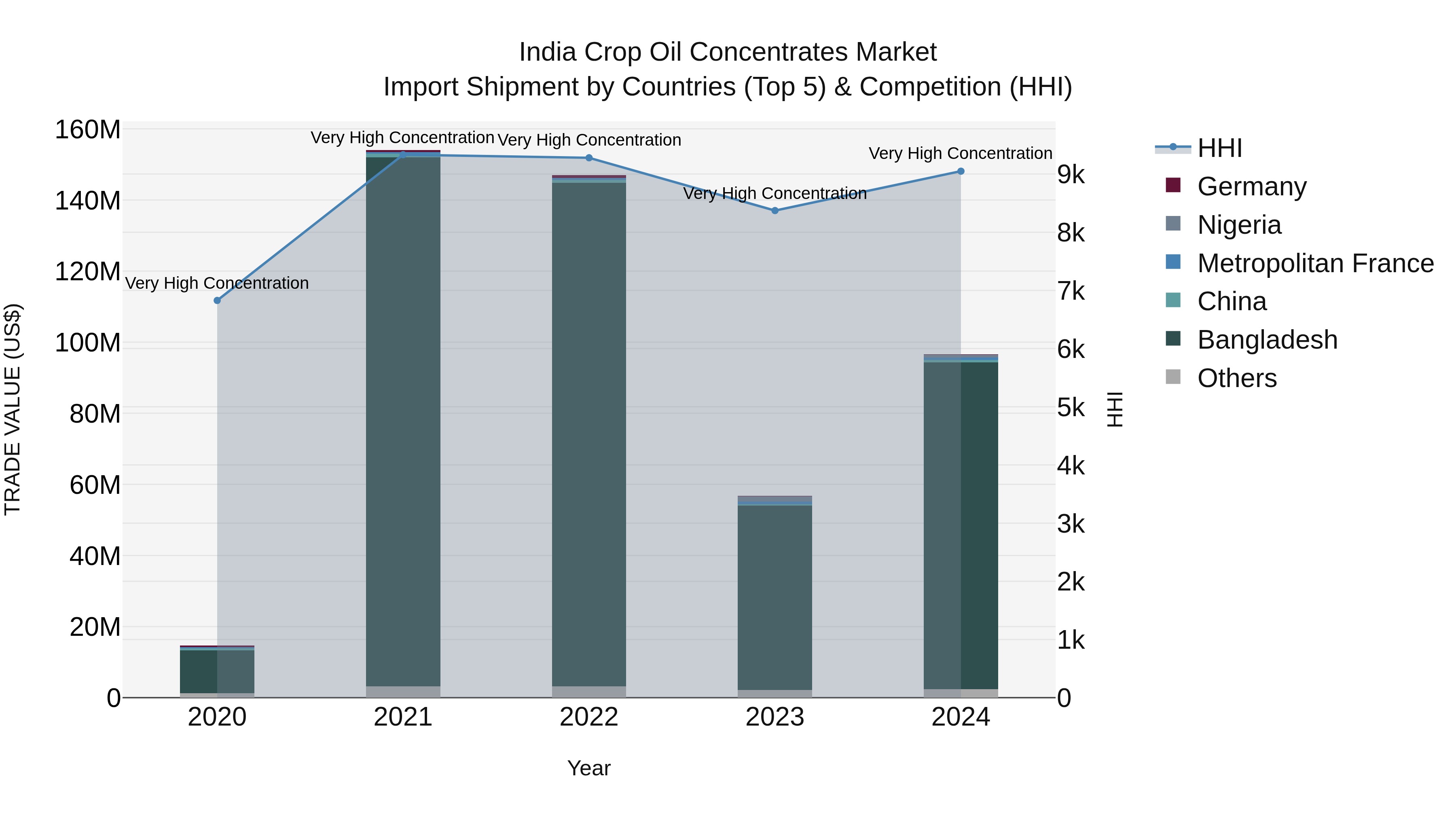 India Crop Oil Concentrates Market
Import Shipment by Countries (Top 5) & Competition (HHI)

TRADE VALUE (US$)

160M
140M
120M
100M
80M
60M
40M
20M
0

Very High Concentration
Very High Concentration
Very High Concentration
Very High Concentration
Very High Concentration

2020
2021
2022
2023
2024

Year

9k
8k
7k
6k
5k
4k
3k
2k
1k
0

HHI

HHI
Germany
Nigeria
Metropolitan France
China
Bangladesh
Others